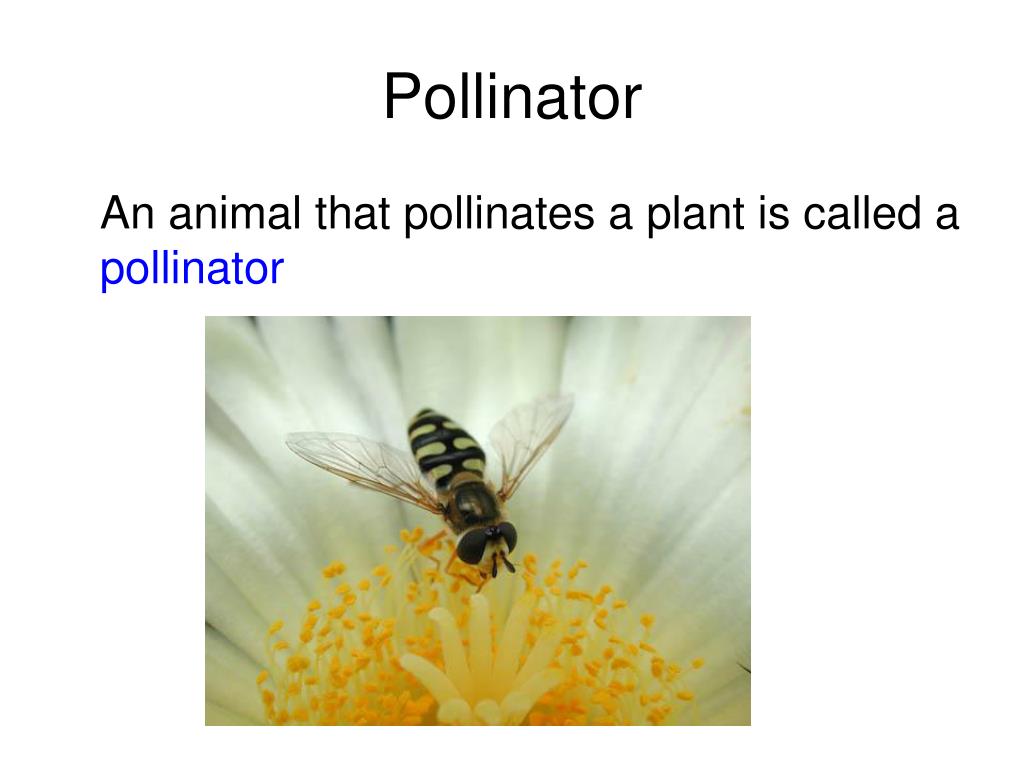 Pollinator

An animal that pollinates a plant is called a pollinator